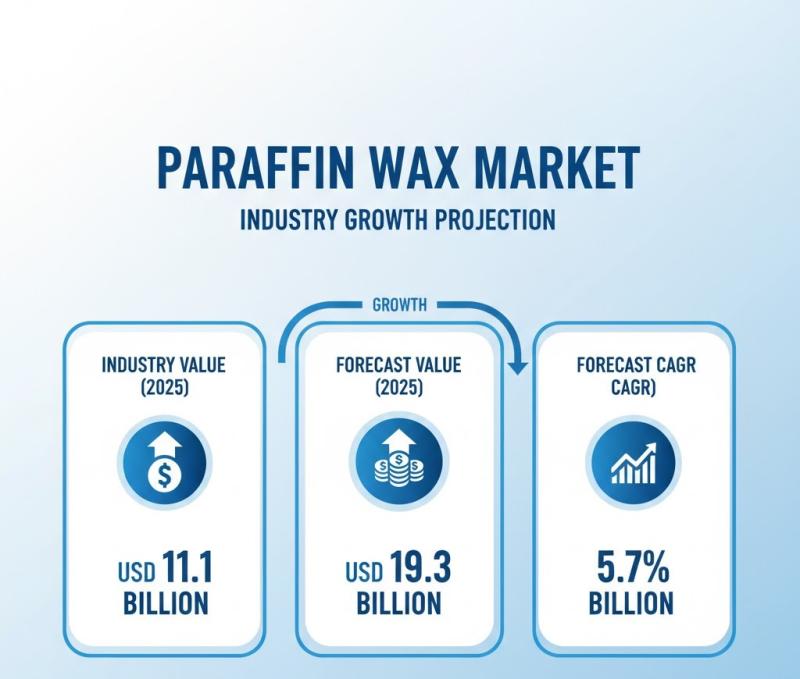 PARAFFIN WAX MARKET

INDUSTRY GROWTH PROJECTION

GROWTH

INDUSTRY VALUE (2025)

USD 11.1 BILLION

FORECAST VALUE (2025)

USD 19.3 BILLION

FORECAST CAGR CAGR)

5.7% BILLION